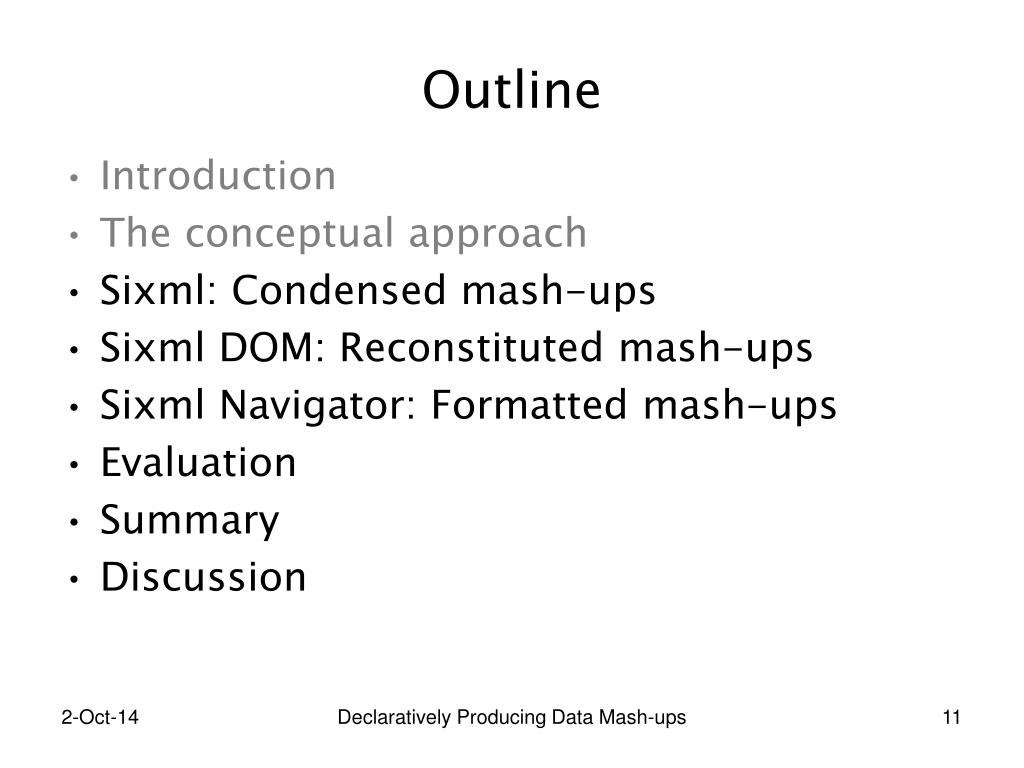 Outline

• Introduction
• The conceptual approach
• Sixml: Condensed mash-ups
• Sixml DOM: Reconstituted mash-ups
• Sixml Navigator: Formatted mash-ups
• Evaluation
• Summary
• Discussion

2-Oct-14 Declaratively Producing Data Mash-ups 11